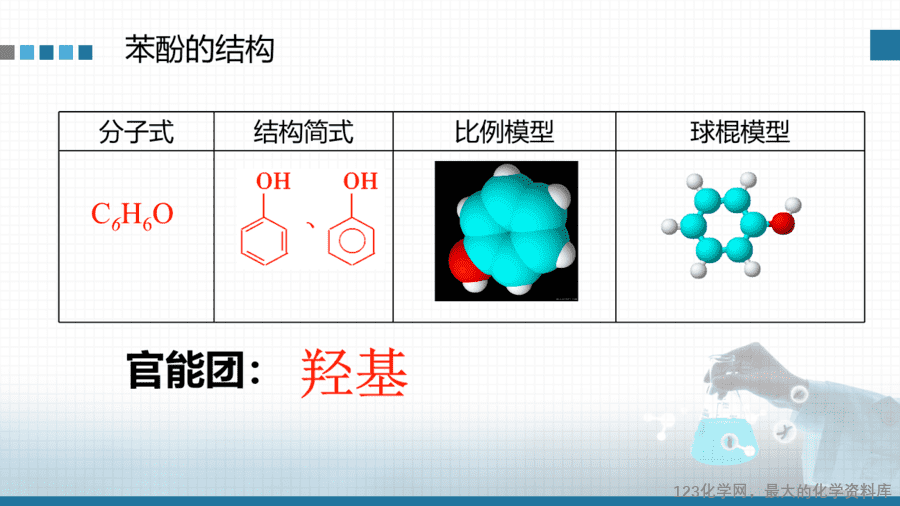 苯酚的结构

| 分子式 | 结构简式 | 比例模型 | 球棍模型 |
|---|---|---|---|
| $C_6H_6O$ | OH 、 OH | | |

官能团： 羟基

123化学网，最大的化学资料库